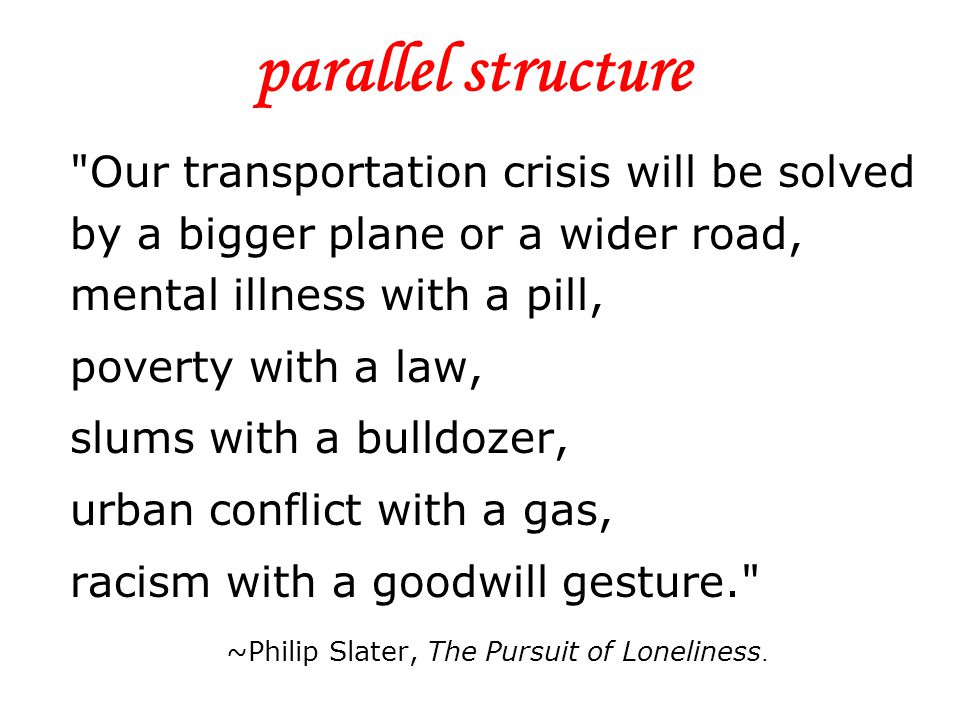 parallel structure

"Our transportation crisis will be solved by a bigger plane or a wider road,
mental illness with a pill,

poverty with a law,

slums with a bulldozer,

urban conflict with a gas,

racism with a goodwill gesture."

~Philip Slater, The Pursuit of Loneliness.